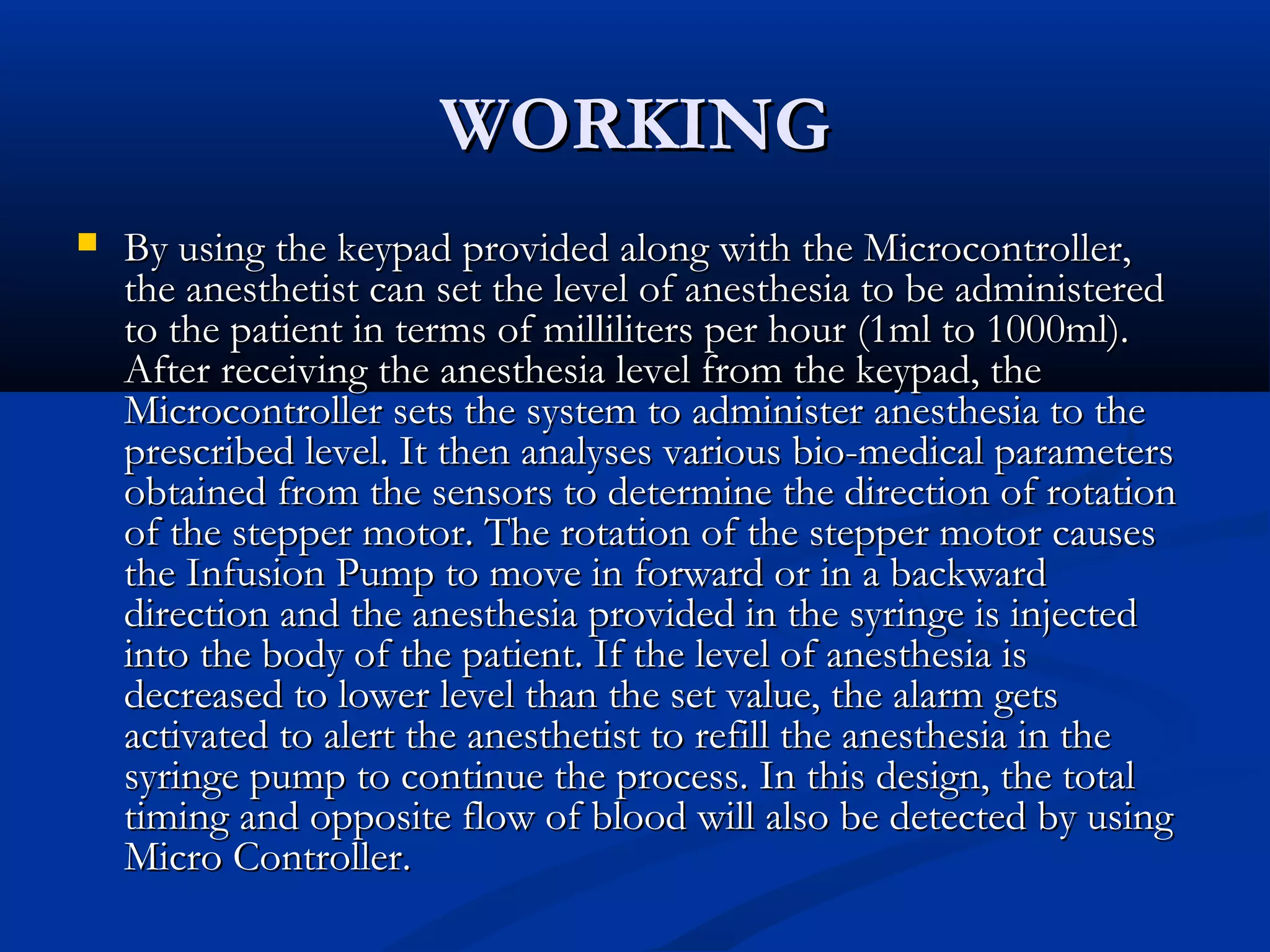 WORKING

By using the keypad provided along with the Microcontroller, the anesthetist can set the level of anesthesia to be administered to the patient in terms of milliliters per hour (1ml to 1000ml). After receiving the anesthesia level from the keypad, the Microcontroller sets the system to administer anesthesia to the prescribed level. It then analyses various bio-medical parameters obtained from the sensors to determine the direction of rotation of the stepper motor. The rotation of the stepper motor causes the Infusion Pump to move in forward or in a backward direction and the anesthesia provided in the syringe is injected into the body of the patient. If the level of anesthesia is decreased to lower level than the set value, the alarm gets activated to alert the anesthetist to refill the anesthesia in the syringe pump to continue the process. In this design, the total timing and opposite flow of blood will also be detected by using Micro Controller.